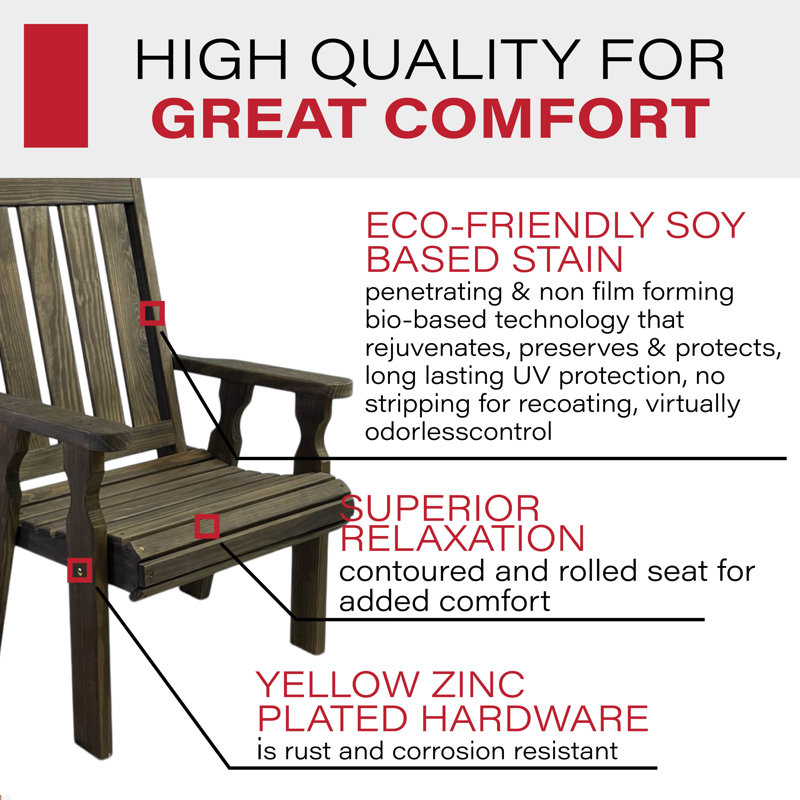 HIGH QUALITY FOR
GREAT COMFORT

ECO-FRIENDLY SOY BASED STAIN
penetrating & non film forming bio-based technology that rejuvenates, preserves & protects, long lasting UV protection, no stripping for recoating, virtually odorlesscontrol

SUPERIOR RELAXATION
contoured and rolled seat for added comfort

YELLOW ZINC PLATED HARDWARE
is rust and corrosion resistant